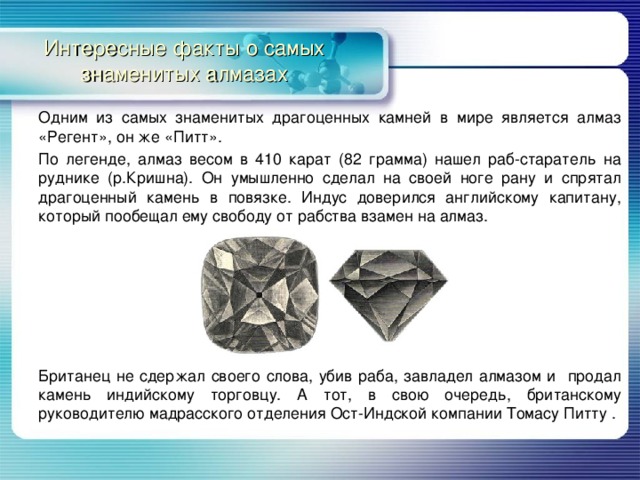 Интересные факты о самых знаменитых алмазах

Одним из самых знаменитых драгоценных камней в мире является алмаз «Регент», он же «Питт».

По легенде, алмаз весом в 410 карат (82 грамма) нашел раб-старатель на руднике (р.Кришна). Он умышленно сделал на своей ноге рану и спрятал драгоценный камень в повязке. Индус доверился английскому капитану, который пообещал ему свободу от рабства взамен на алмаз.

Британец не сдержал своего слова, убив раба, завладел алмазом и продал камень индийскому торговцу. А тот, в свою очередь, британскому руководителю мадрасского отделения Ост-Индской компании Томасу Питту .